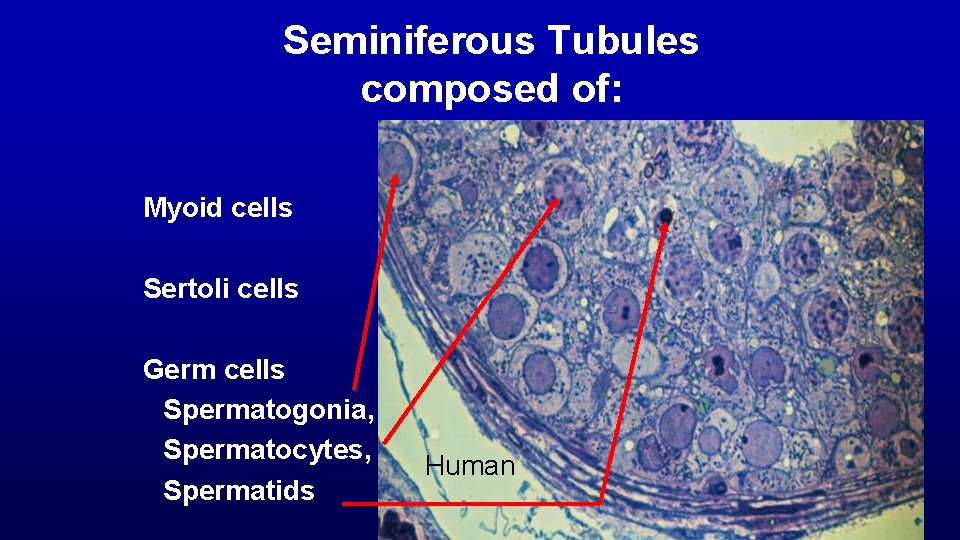 Seminiferous Tubules composed of:

Myoid cells

Sertoli cells

Germ cells
Spermatogonia,
Spermatocytes,
Spermatids

Human